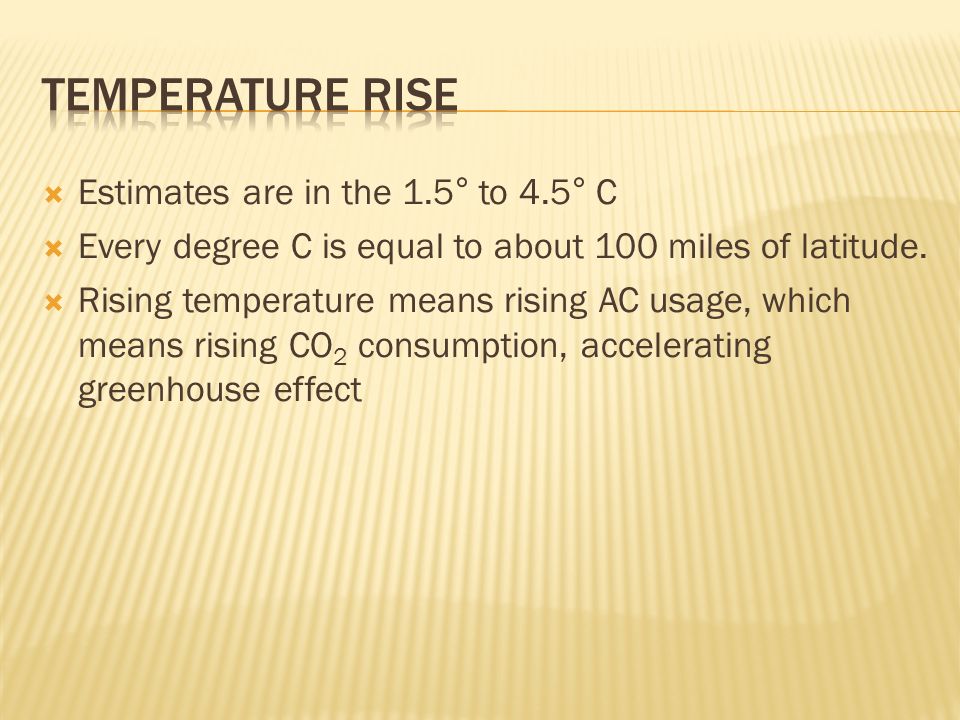 TEMPERATURE RISE

Estimates are in the 1.5° to 4.5° C

Every degree C is equal to about 100 miles of latitude.

Rising temperature means rising AC usage, which means rising $CO_2$ consumption, accelerating greenhouse effect